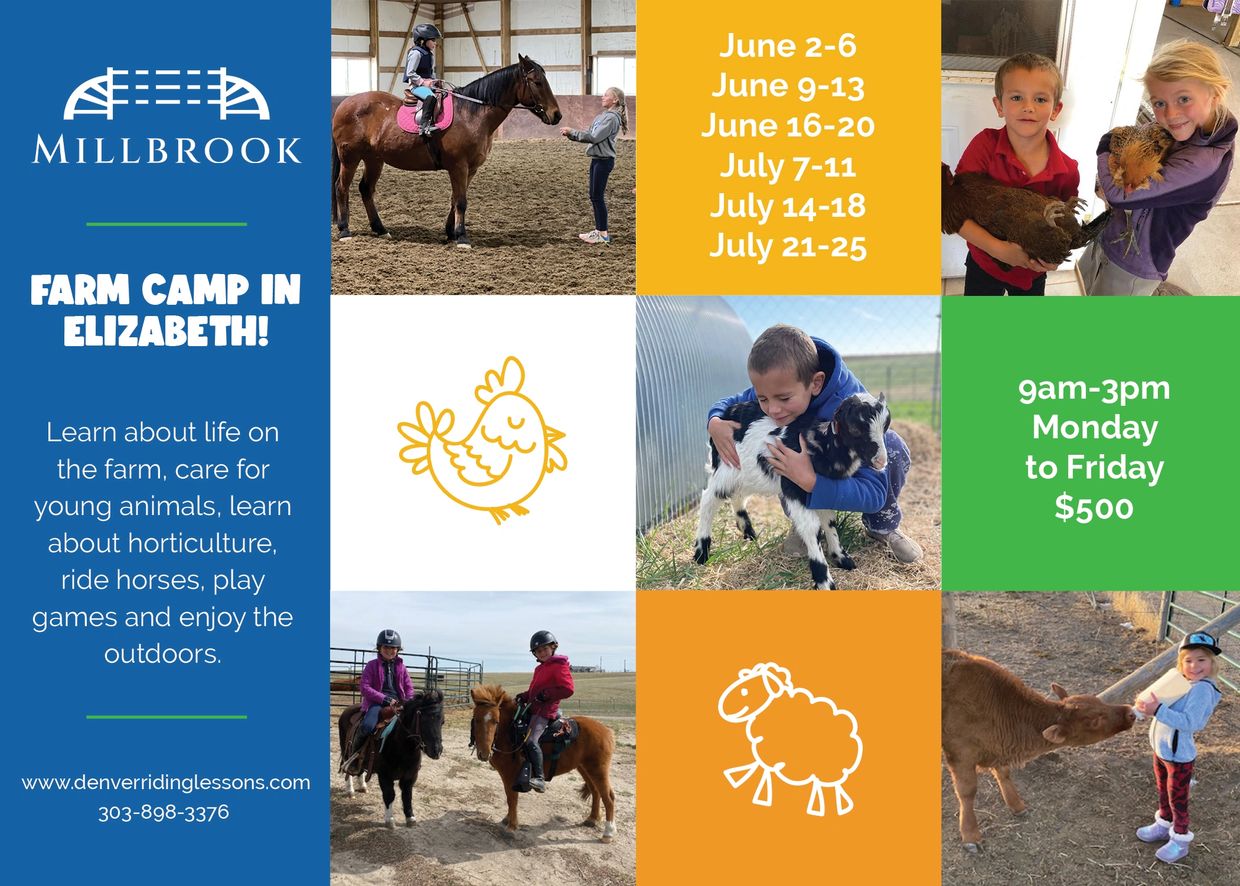 MILLBROOK

FARM CAMP IN ELIZABETH!

Learn about life on the farm, care for young animals, learn about horticulture, ride horses, play games and enjoy the outdoors.

www.denverridinglessons.com
303-898-3376

June 2-6
June 9-13
June 16-20
July 7-11
July 14-18
July 21-25

9am-3pm
Monday
to Friday
$500